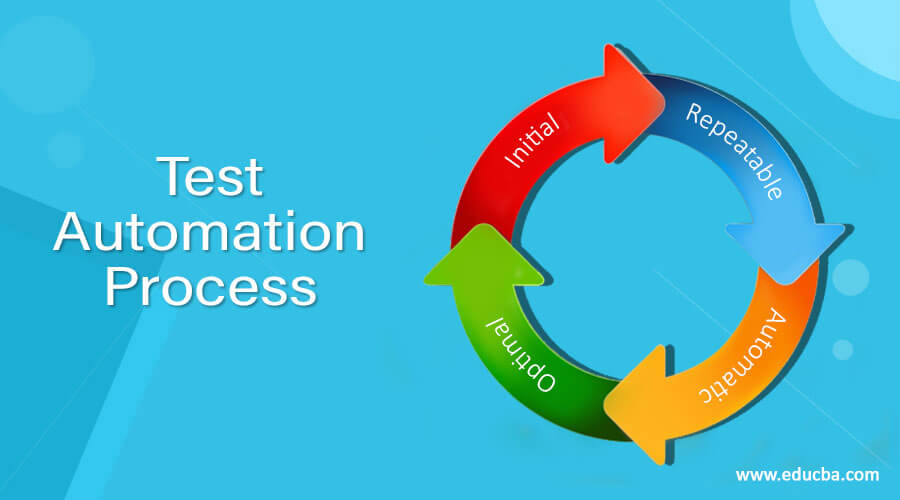 Test Automation Process

Initial

Repeatable

Automatic

Optimal

www.educba.com